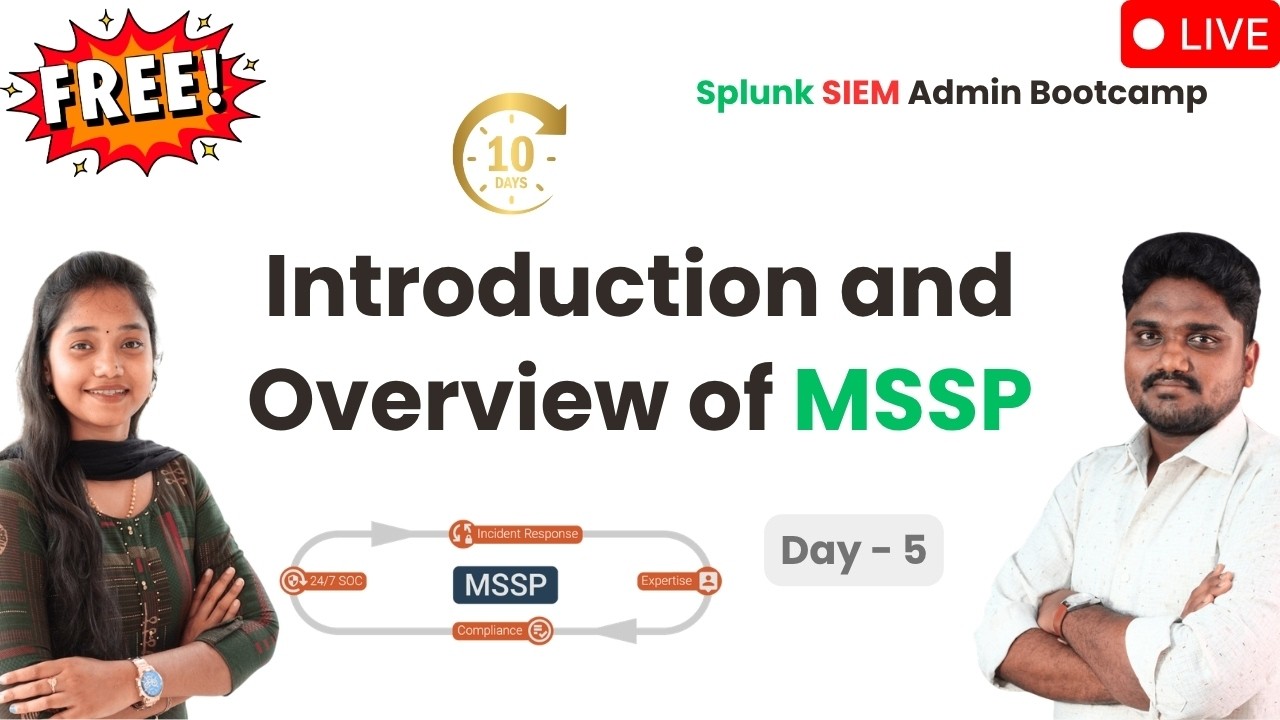 FREE!

LIVE

Splunk SIEM Admin Bootcamp

10 DAYS

Introduction and Overview of MSSP

Incident Response

24/7 SOC

MSSP

Expertise

Compliance

Day - 5